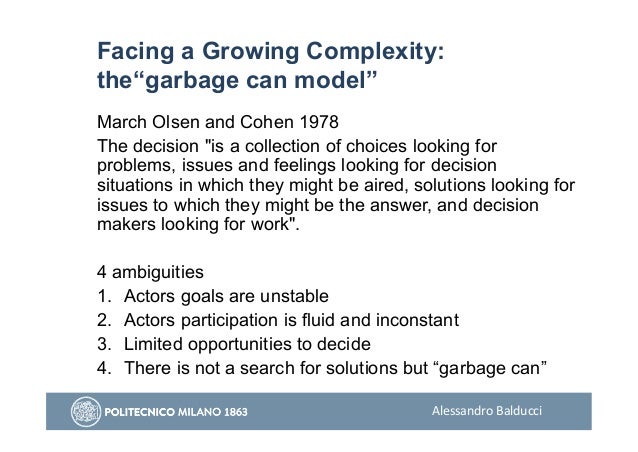 Facing a Growing Complexity: the“garbage can model”

March Olsen and Cohen 1978

The decision "is a collection of choices looking for problems, issues and feelings looking for decision situations in which they might be aired, solutions looking for issues to which they might be the answer, and decision makers looking for work".

4 ambiguities
1. Actors goals are unstable
2. Actors participation is fluid and inconstant
3. Limited opportunities to decide
4. There is not a search for solutions but “garbage can”

POLITECNICO MILANO 1863

Alessandro Balducci